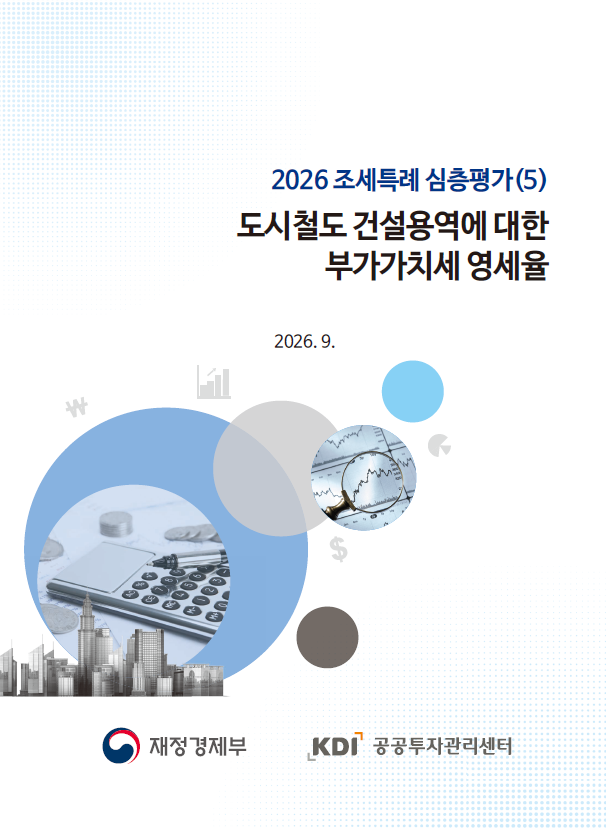 2026 조세특례 심층평가(5)

도시철도 건설용역에 대한
부가가치세 영세율

2026. 9.

재정경제부

KDI 공공투자관리센터